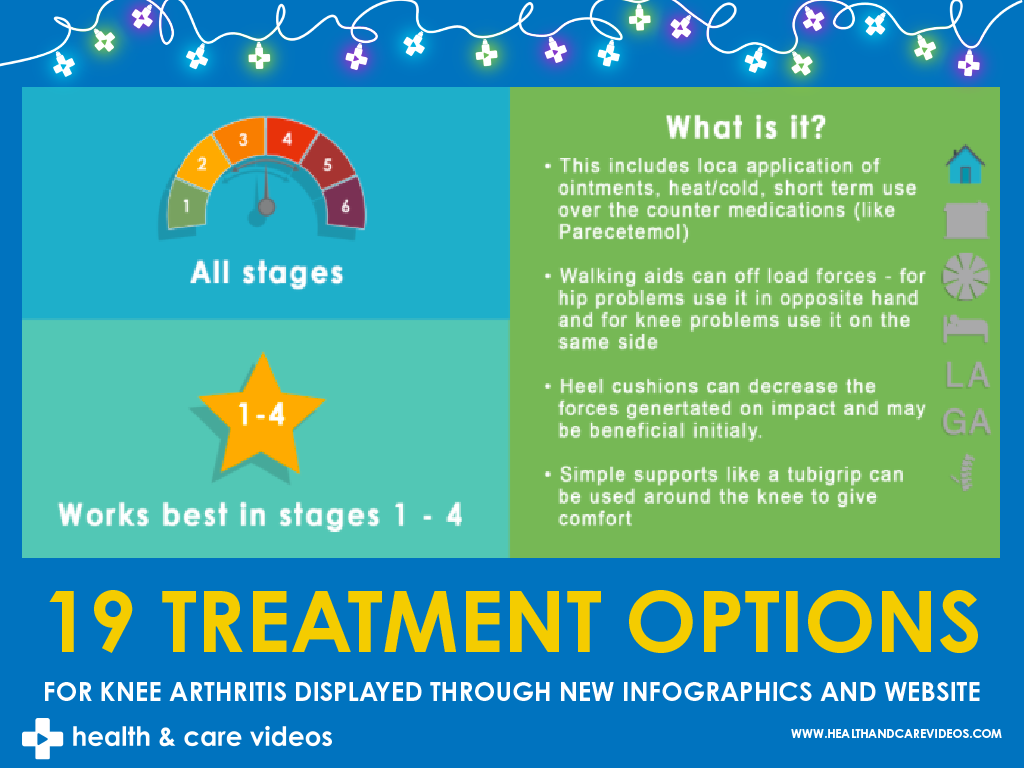 1 2 3 4 5 6

All stages

1-4

Works best in stages 1 - 4

What is it?

• This includes loca application of ointments, heat/cold, short term use over the counter medications (like Parecetemol)

• Walking aids can off load forces - for hip problems use it in opposite hand and for knee problems use it on the same side

• Heel cushions can decrease the forces genertated on impact and may be beneficial initialy.

• Simple supports like a tubigrip can be used around the knee to give comfort

LA
GA

19 TREATMENT OPTIONS

FOR KNEE ARTHRITIS DISPLAYED THROUGH NEW INFOGRAPHICS AND WEBSITE

health & care videos

WWW.HEALTHANDCAREVIDEOS.COM